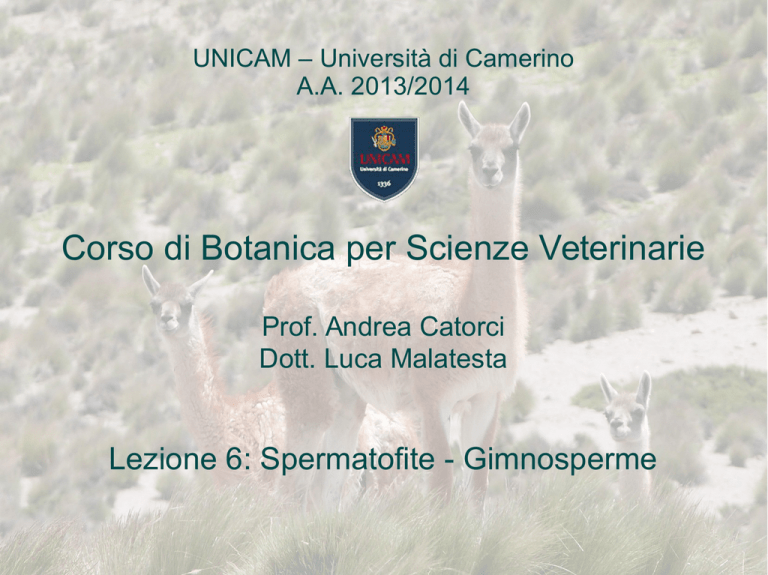 UNICAM – Università di Camerino
A.A. 2013/2014

UNICAM
Università di Camerino
1336

Corso di Botanica per Scienze Veterinarie

Prof. Andrea Catorci
Dott. Luca Malatesta

Lezione 6: Spermatofite - Gimnosperme